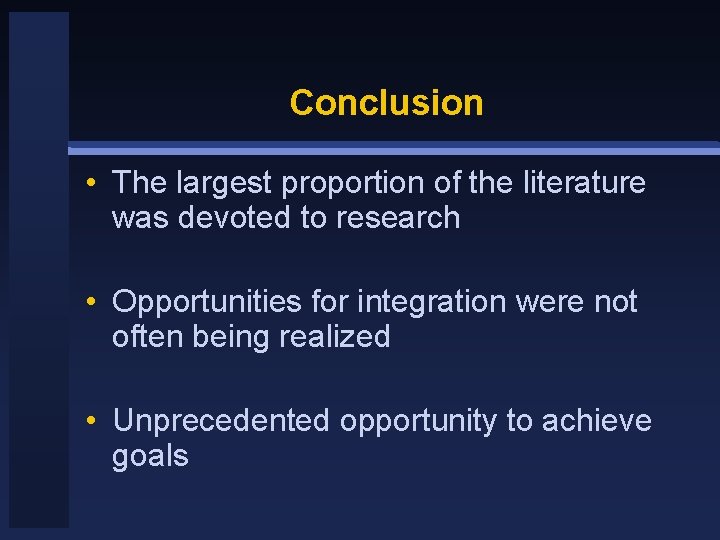 Conclusion

• The largest proportion of the literature was devoted to research

• Opportunities for integration were not often being realized

• Unprecedented opportunity to achieve goals